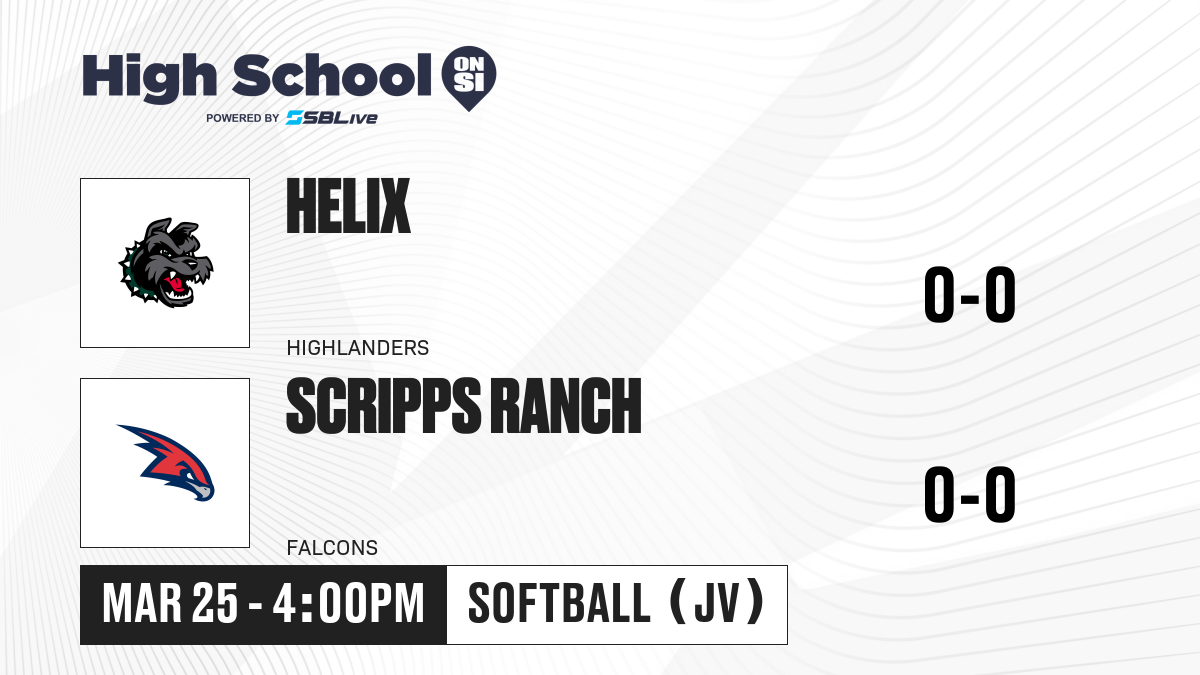 High School ON SI
POWERED BY SBLive

HELIX
HIGHLANDERS
0-0

SCRIPPS RANCH
FALCONS
0-0

MAR 25 - 4:00PM
SOFTBALL (JV)